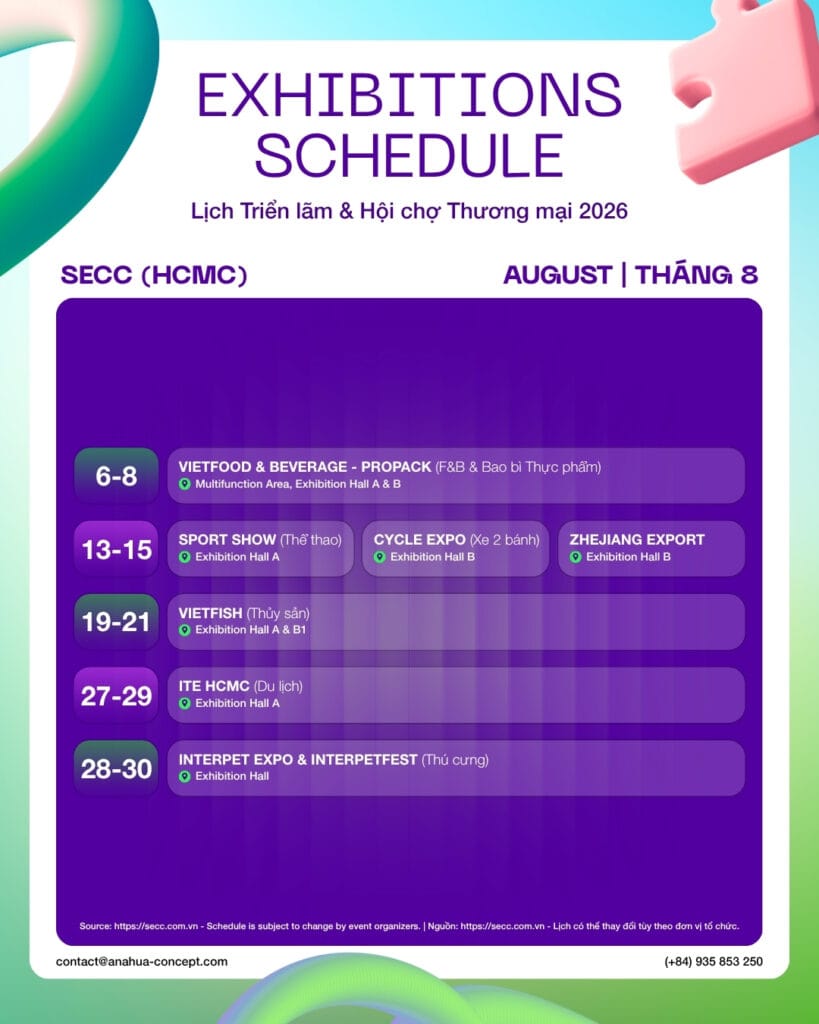 EXHIBITIONS SCHEDULE

Lịch Triển lãm & Hội chợ Thương mại 2026

SECC (HCMC)

AUGUST | THÁNG 8

6-8
VIETFOOD & BEVERAGE - PROPACK (F&B & Bao bì Thực phẩm)
Multifunction Area, Exhibition Hall A & B

13-15
SPORT SHOW (Thể thao)
Exhibition Hall A
CYCLE EXPO (Xe 2 bánh)
Exhibition Hall B
ZHEJIANG EXPORT
Exhibition Hall B

19-21
VIETFISH (Thủy sản)
Exhibition Hall A & B1

27-29
ITE HCMC (Du lịch)
Exhibition Hall A

28-30
INTERPET EXPO & INTERPETFEST (Thú cưng)
Exhibition Hall

Source: https://secc.com.vn - Schedule is subject to change by event organizers. | Nguồn: https://secc.com.vn - Lịch có thể thay đổi tùy theo đơn vị tổ chức.

contact@anahua-concept.com

(+84) 935 853 250